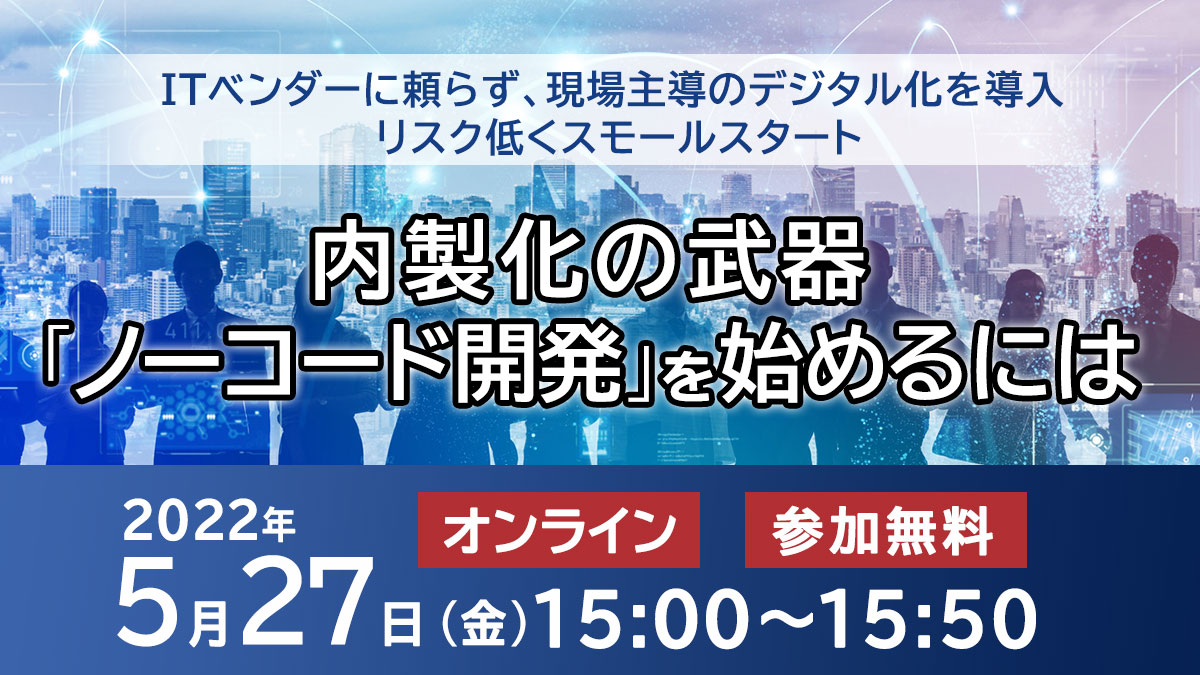 ITベンダーに頼らず、現場主導のデジタル化を導入
リスク低くスモールスタート

内製化の武器
「ノーコード開発」を始めるには

2022年
5月27日（金）15:00～15:50

オンライン

参加無料